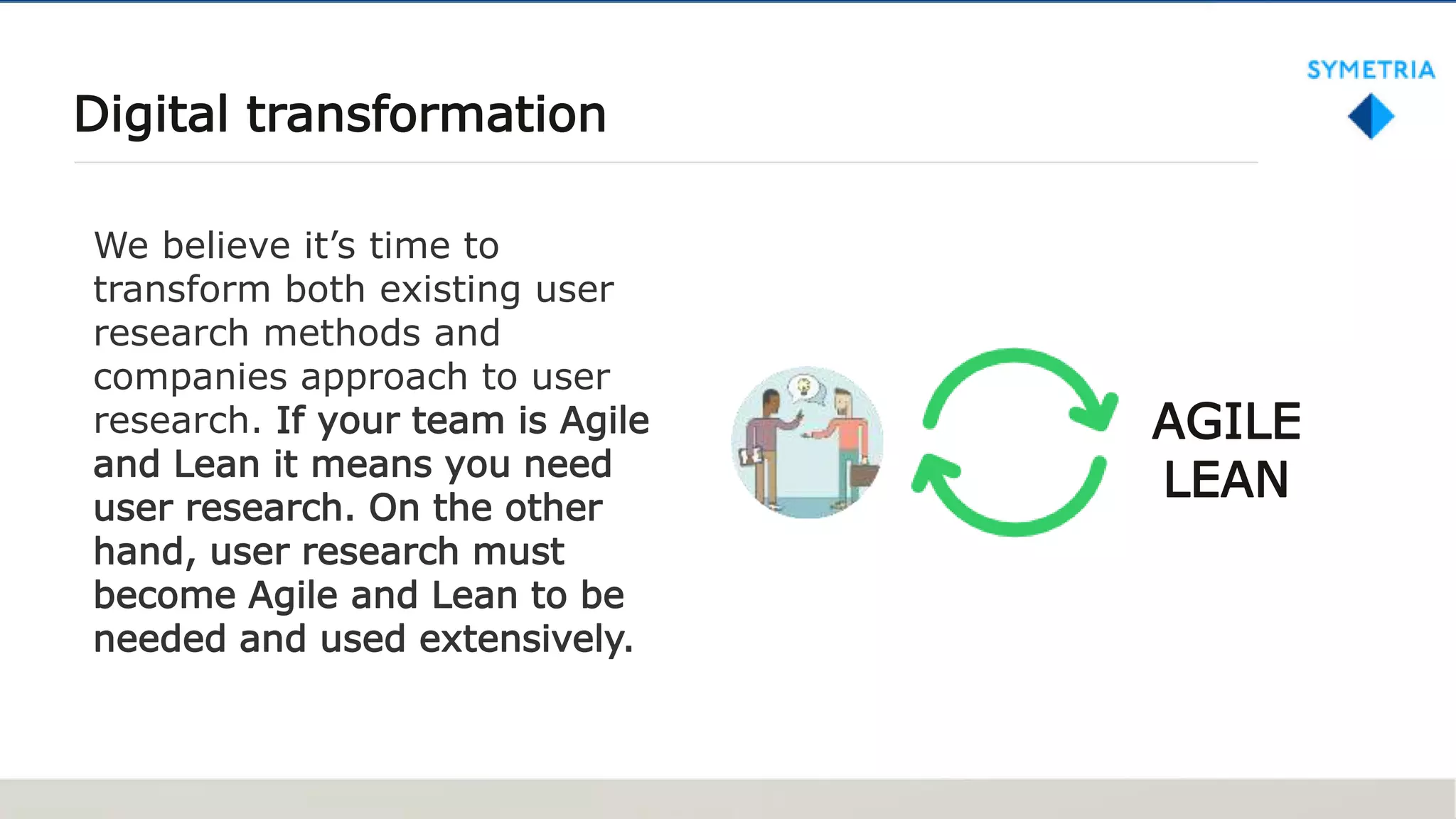 SYMETRIA

Digital transformation

We believe it's time to transform both existing user research methods and companies approach to user research. If your team is Agile and Lean it means you need user research. On the other hand, user research must become Agile and Lean to be needed and used extensively.

AGILE
LEAN